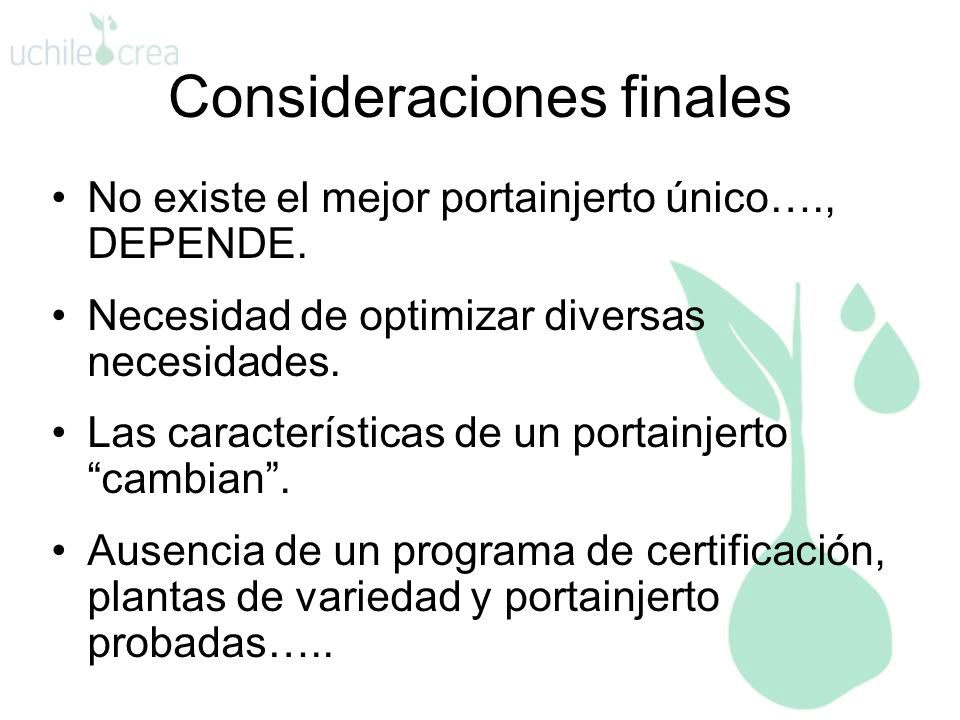 uchile crea

Consideraciones finales

• No existe el mejor portainjerto único…., DEPENDE.

• Necesidad de optimizar diversas necesidades.

• Las características de un portainjerto “cambian”.

• Ausencia de un programa de certificación, plantas de variedad y portainjerto probadas…..